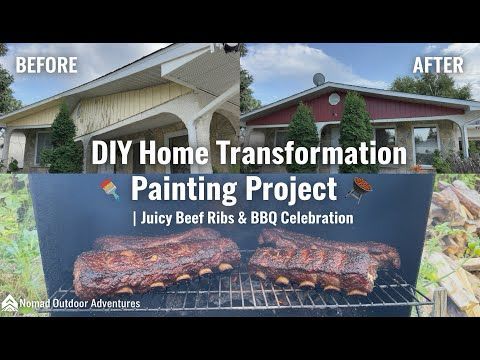 BEFORE

AFTER

DIY Home Transformation

Painting Project

| Juicy Beef Ribs & BBQ Celebration

Nomad Outdoor Adventures